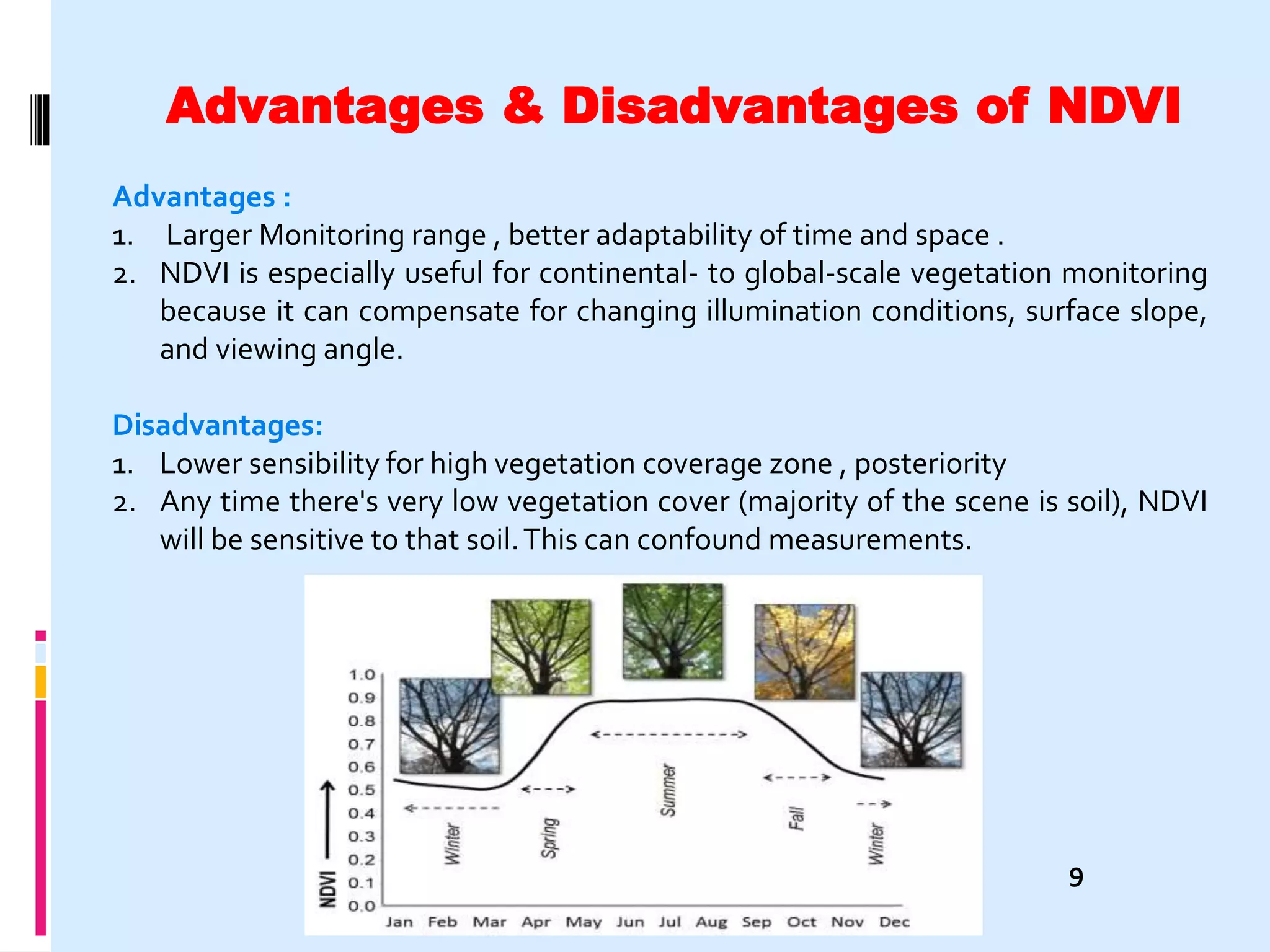 Advantages & Disadvantages of NDVI

Advantages :
1. Larger Monitoring range , better adaptability of time and space .
2. NDVI is especially useful for continental- to global-scale vegetation monitoring because it can compensate for changing illumination conditions, surface slope, and viewing angle.

Disadvantages:
1. Lower sensibility for high vegetation coverage zone , posteriority
2. Any time there's very low vegetation cover (majority of the scene is soil), NDVI will be sensitive to that soil. This can confound measurements.

1.0
0.9
0.8
0.7
0.6
0.5
0.4
0.3
0.2
0.1
0.0
NDVI
Winter
Spring
Summer
Fall
Winter
Jan Feb Mar Apr May Jun Jul Aug Sep Oct Nov Dec

9